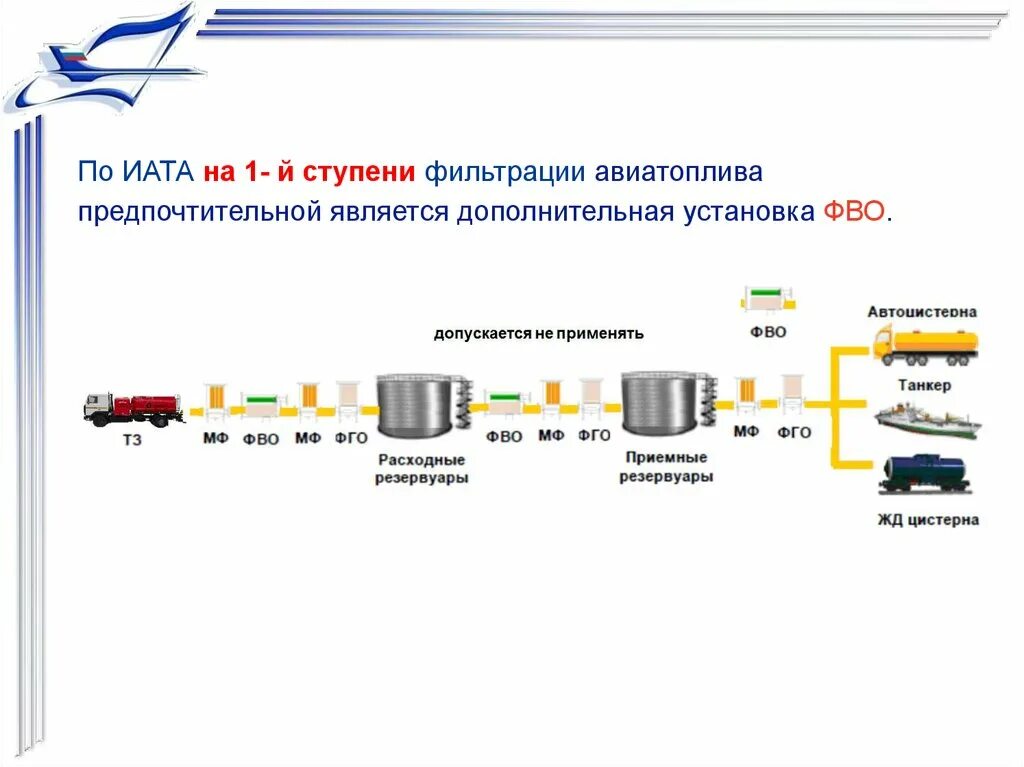 По ИАТА на 1- й ступени фильтрации авиатоплива предпочтительной является дополнительная установка ФВО.

допускается не применять

ФВО

Автоцистерна

Танкер

ЖД цистерна

ТЗ

МФ

ФВО

МФ

ФГО

Расходные резервуары

ФВО

МФ

ФГО

Приемные резервуары

МФ

ФГО